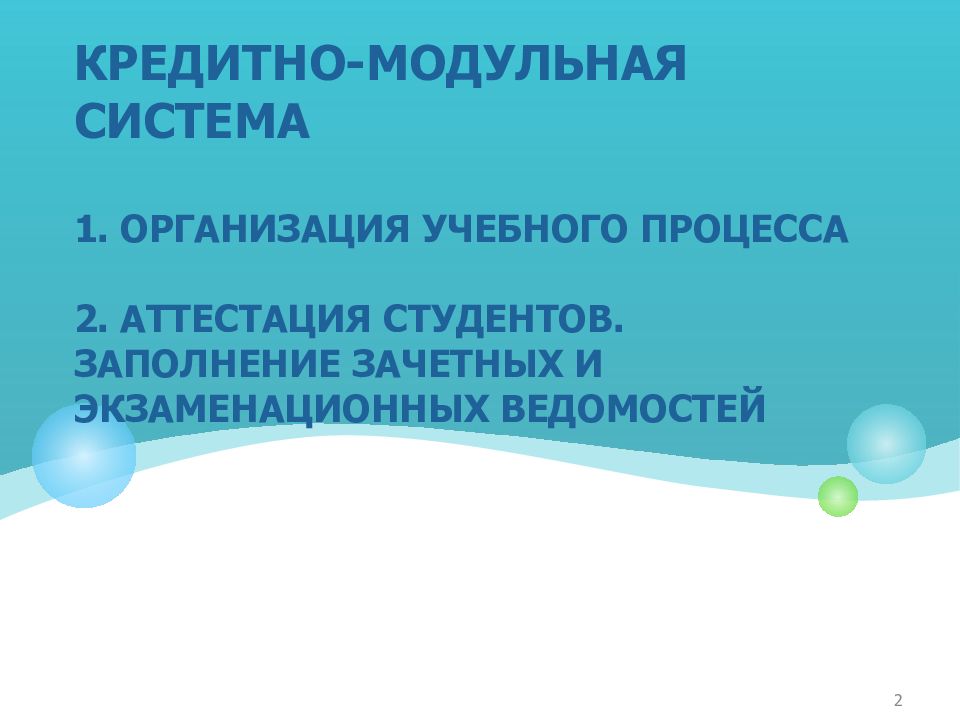 КРЕДИТНО-МОДУЛЬНАЯ СИСТЕМА

1. ОРГАНИЗАЦИЯ УЧЕБНОГО ПРОЦЕССА

2. АТТЕСТАЦИЯ СТУДЕНТОВ. ЗАПОЛНЕНИЕ ЗАЧЕТНЫХ И ЭКЗАМЕНАЦИОННЫХ ВЕДОМОСТЕЙ

2